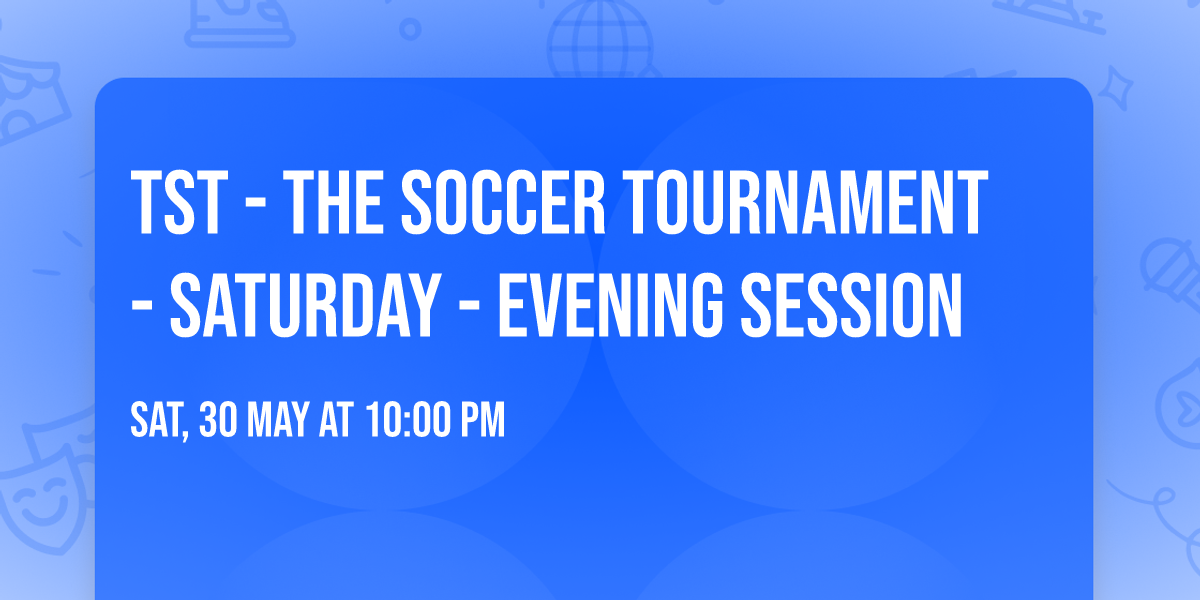 TST - THE SOCCER TOURNAMENT - SATURDAY - EVENING SESSION

SAT, 30 MAY AT 10:00 PM